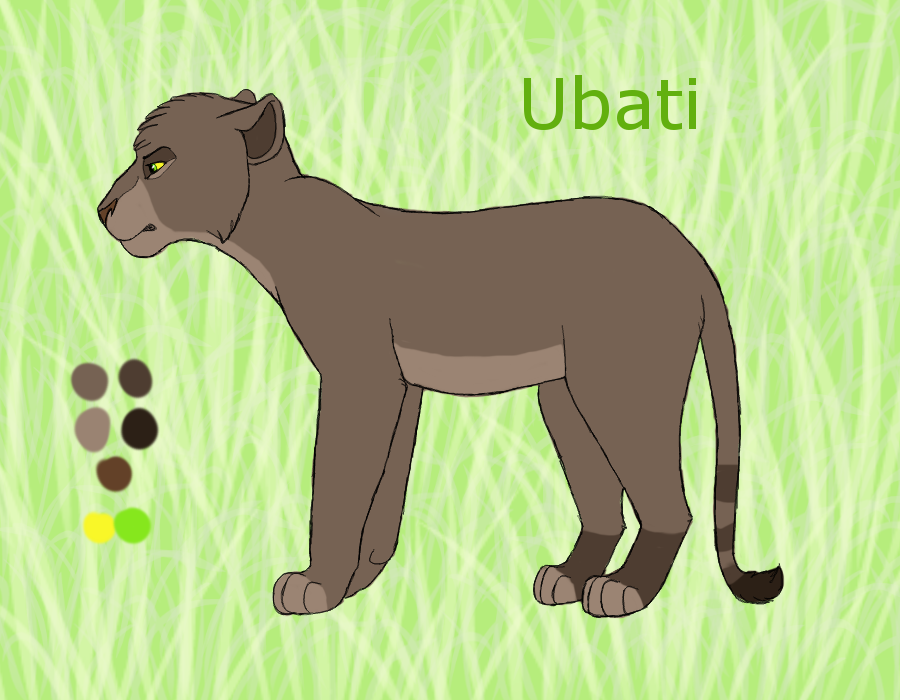 Ubati